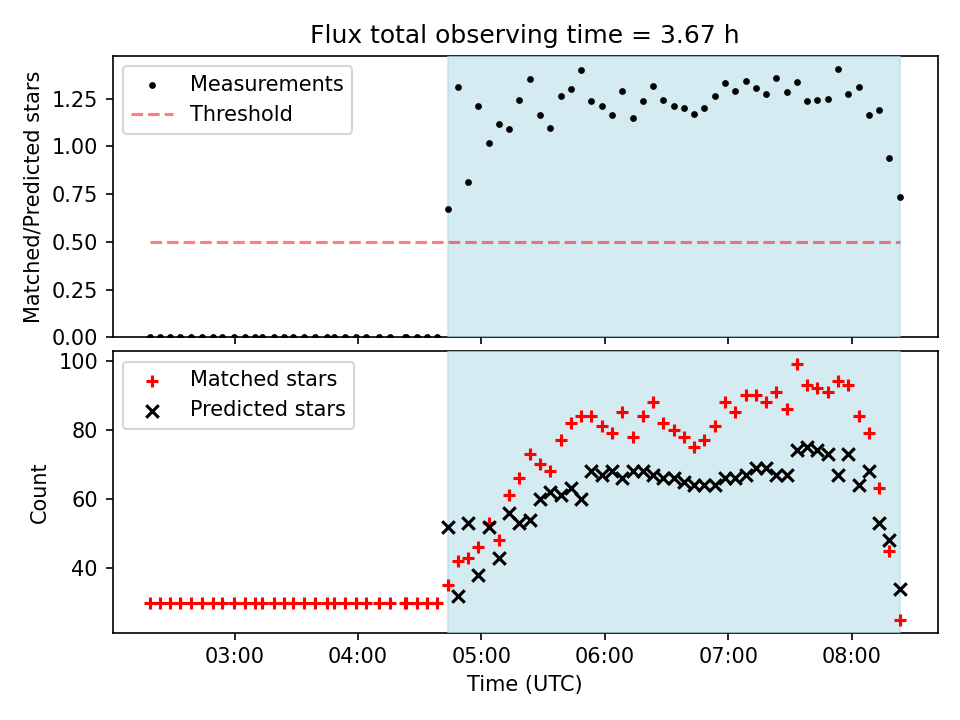 Flux total observing time = 3.67 h

Measurements
Threshold

Matched/Predicted stars

1.25
1.00
0.75
0.50
0.25
0.00

Matched stars
Predicted stars

Count

100
80
60
40

03:00
04:00
05:00
06:00
07:00
08:00

Time (UTC)